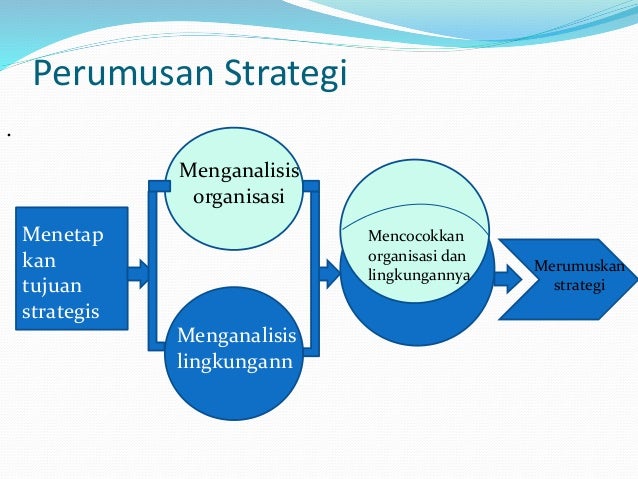 Perumusan Strategi

.

Menetapkan tujuan strategis

Menganalisis organisasi

Menganalisis lingkungann

Mencocokkan organisasi dan lingkungannya

Merumuskan strategi